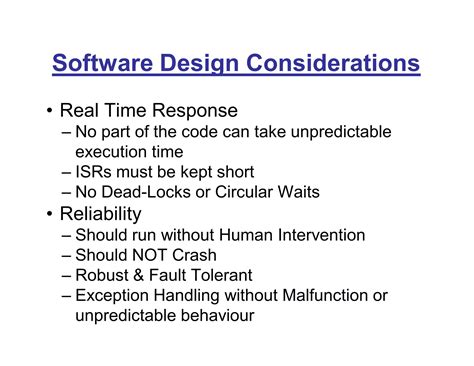 Software Design Considerations

• Real Time Response
– No part of the code can take unpredictable execution time
– ISRs must be kept short
– No Dead-Locks or Circular Waits
• Reliability
– Should run without Human Intervention
– Should NOT Crash
– Robust & Fault Tolerant
– Exception Handling without Malfunction or unpredictable behaviour